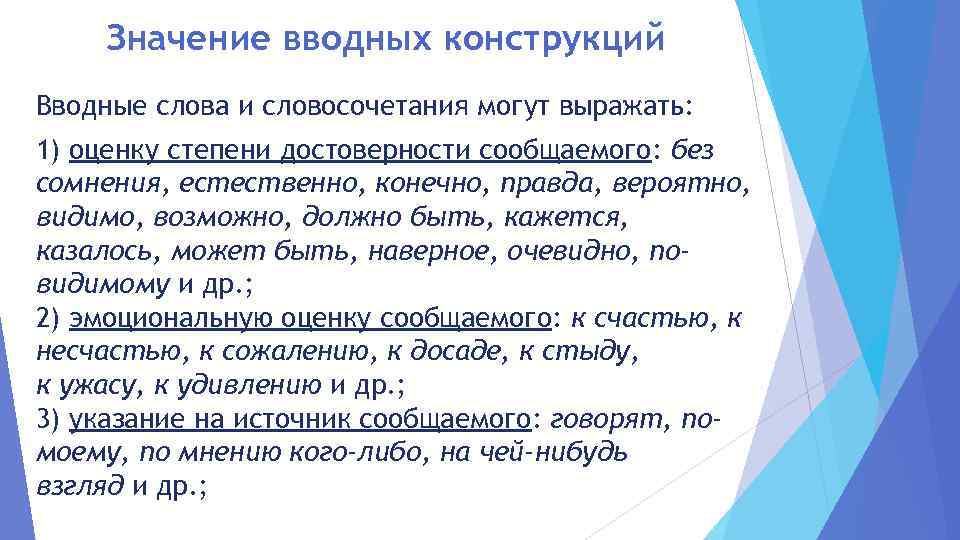 Значение вводных конструкций

Вводные слова и словосочетания могут выражать:

1) оценку степени достоверности сообщаемого: без сомнения, естественно, конечно, правда, вероятно, видимо, возможно, должно быть, кажется, казалось, может быть, наверное, очевидно, по-видимому и др.;
2) эмоциональную оценку сообщаемого: к счастью, к несчастью, к сожалению, к досаде, к стыду, к ужасу, к удивлению и др.;
3) указание на источник сообщаемого: говорят, по-моему, по мнению кого-либо, на чей-нибудь взгляд и др.;